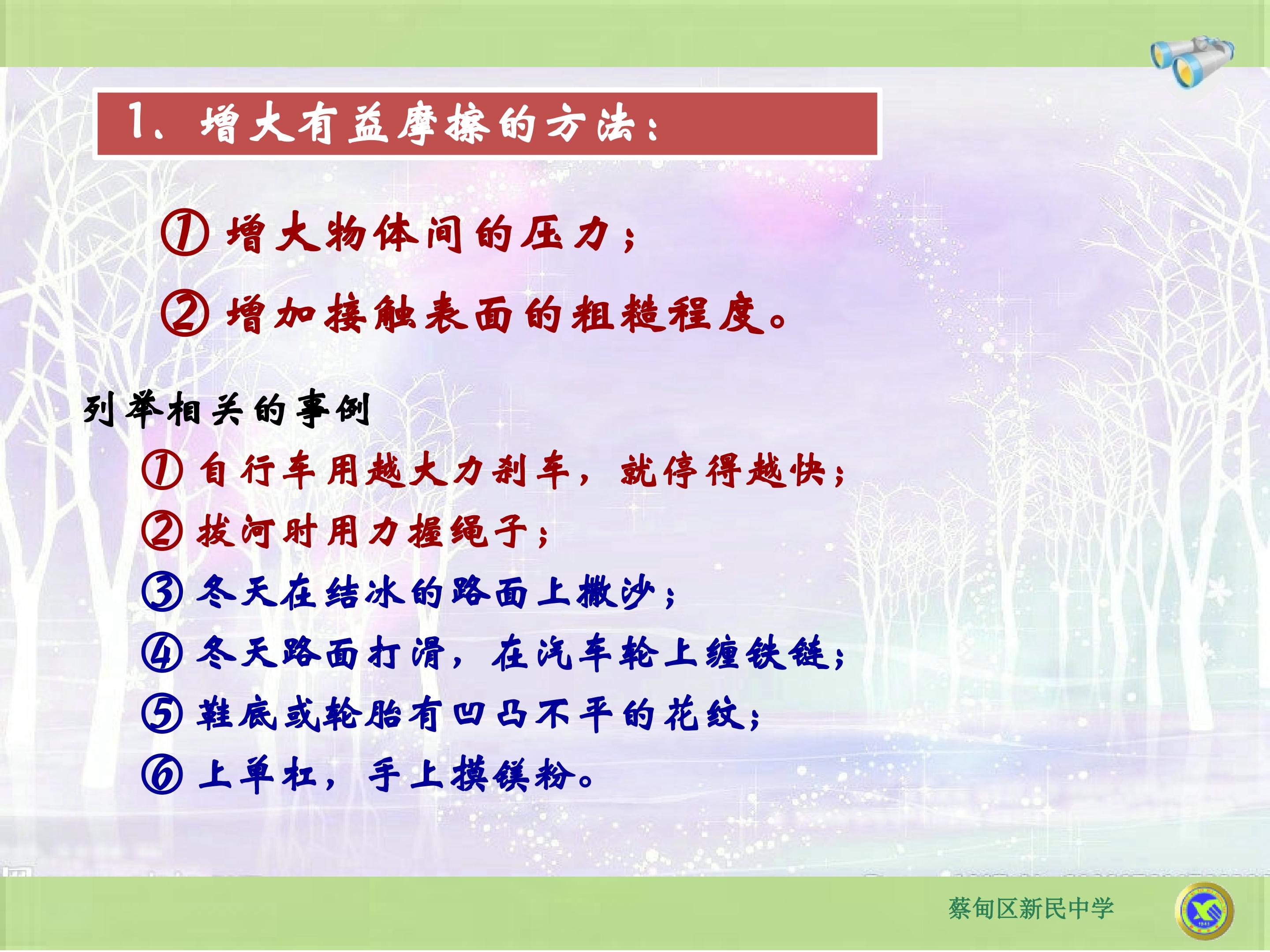 1、增大有益摩擦的方法：

① 增大物体间的压力；

② 增加接触表面的粗糙程度。

列举相关的事例

① 自行车用越大力刹车，就停得越快；

② 拔河时用力握绳子；

③ 冬天在结冰的路面上撒沙；

④ 冬天路面打滑，在汽车轮上缠铁链；

⑤ 鞋底或轮胎有凹凸不平的花纹；

⑥ 上单杠，手上摸镁粉。

蔡甸区新民中学